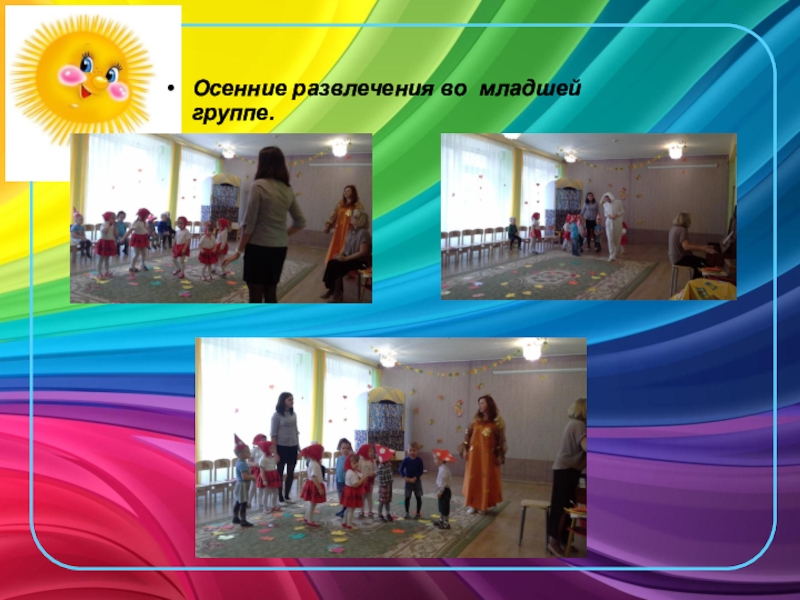 • Осенние развлечения во младшей группе.